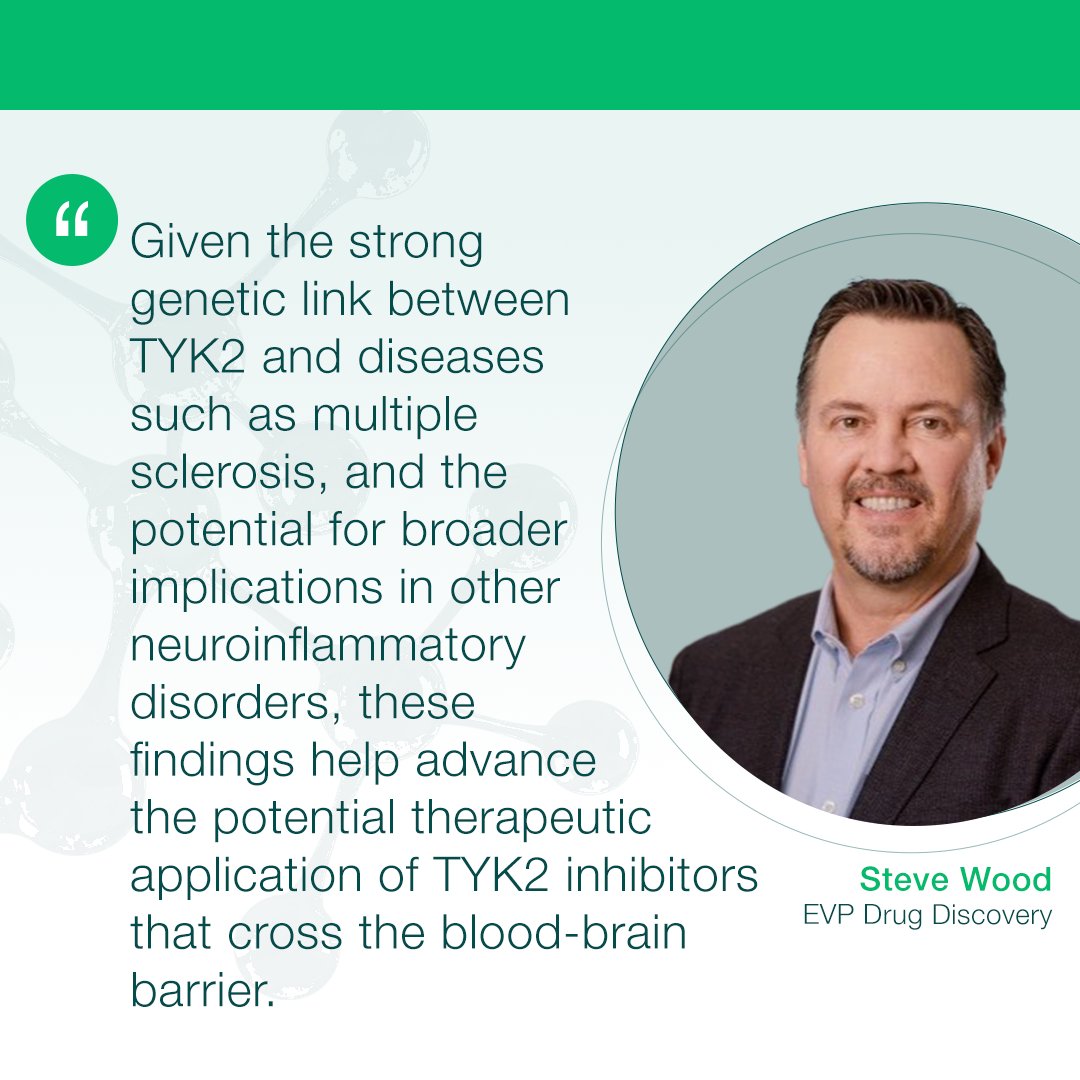 “

Given the strong genetic link between TYK2 and diseases such as multiple sclerosis, and the potential for broader implications in other neuroinflammatory disorders, these findings help advance the potential therapeutic application of TYK2 inhibitors that cross the blood-brain barrier.

Steve Wood
EVP Drug Discovery